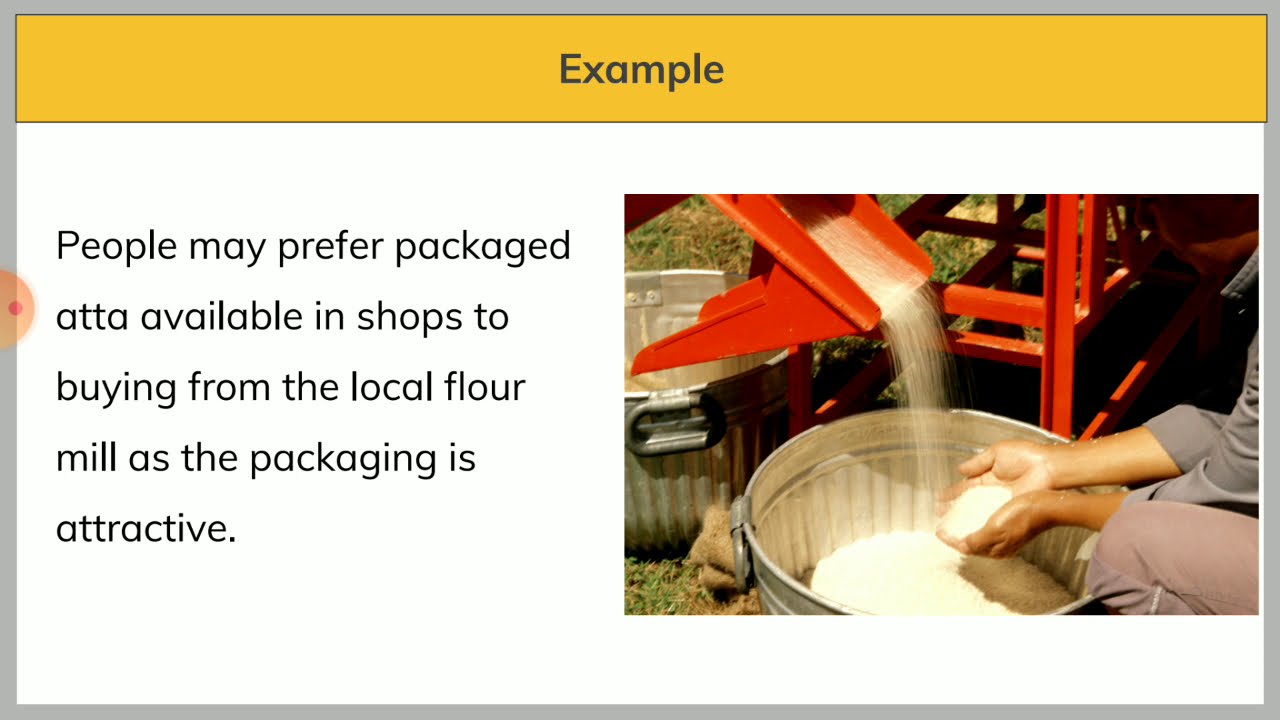 Example

People may prefer packaged atta available in shops to buying from the local flour mill as the packaging is attractive.